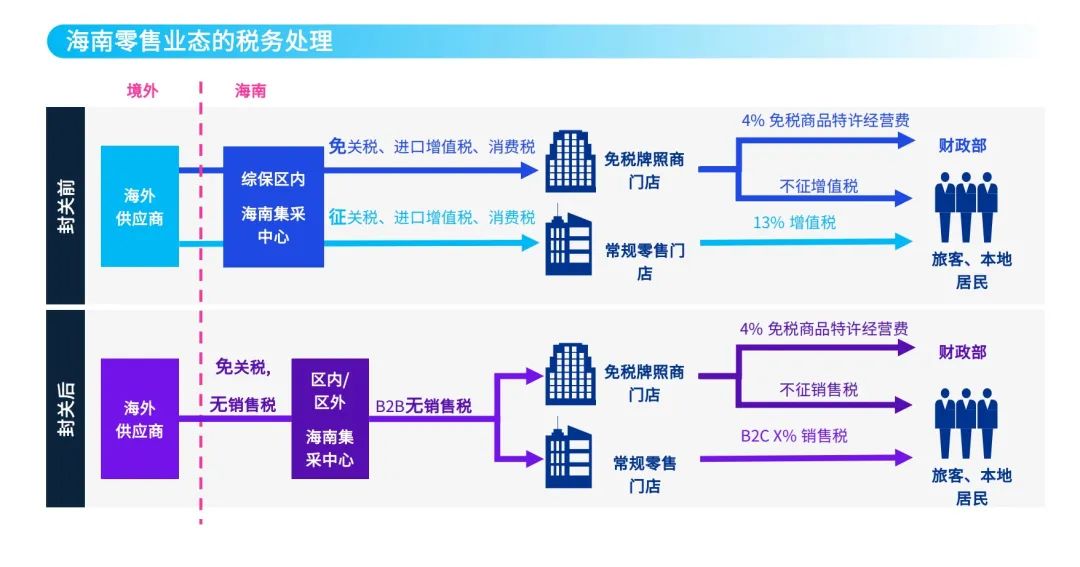 海南零售业态的税务处理

境外
海南

封关前

海外供应商

综保区内
海南集采中心

免关税、进口增值税、消费税
征关税、进口增值税、消费税

免税牌照商门店
常规零售门店

4% 免税商品特许经营费
不征增值税
13% 增值税

财政部
旅客、本地居民

封关后

海外供应商

免关税，
无销售税

区内/区外
海南集采中心

B2B无销售税

免税牌照商门店
常规零售门店

4% 免税商品特许经营费
不征销售税
B2C X% 销售税

财政部
旅客、本地居民